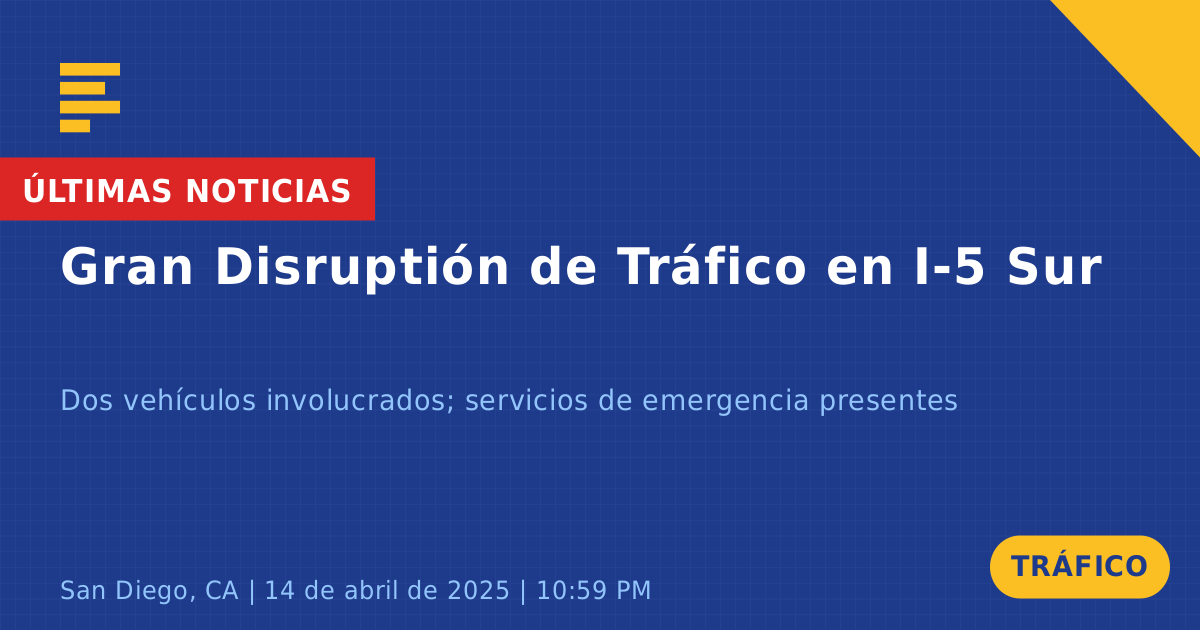 ÚLTIMAS NOTICIAS

Gran Disruptión de Tráfico en I-5 Sur

Dos vehículos involucrados; servicios de emergencia presentes

San Diego, CA | 14 de abril de 2025 | 10:59 PM

TRÁFICO